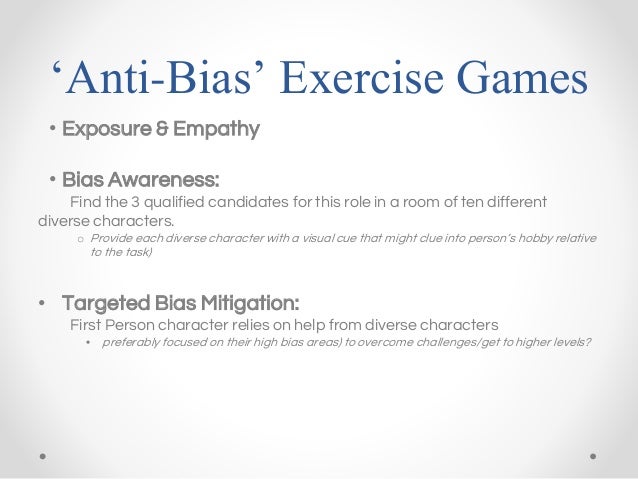 ‘Anti-Bias’ Exercise Games

• Exposure & Empathy

• Bias Awareness:
Find the 3 qualified candidates for this role in a room of ten different diverse characters.

o Provide each diverse character with a visual cue that might clue into person’s hobby relative to the task)

• Targeted Bias Mitigation:
First Person character relies on help from diverse characters

• preferably focused on their high bias areas) to overcome challenges/get to higher levels?